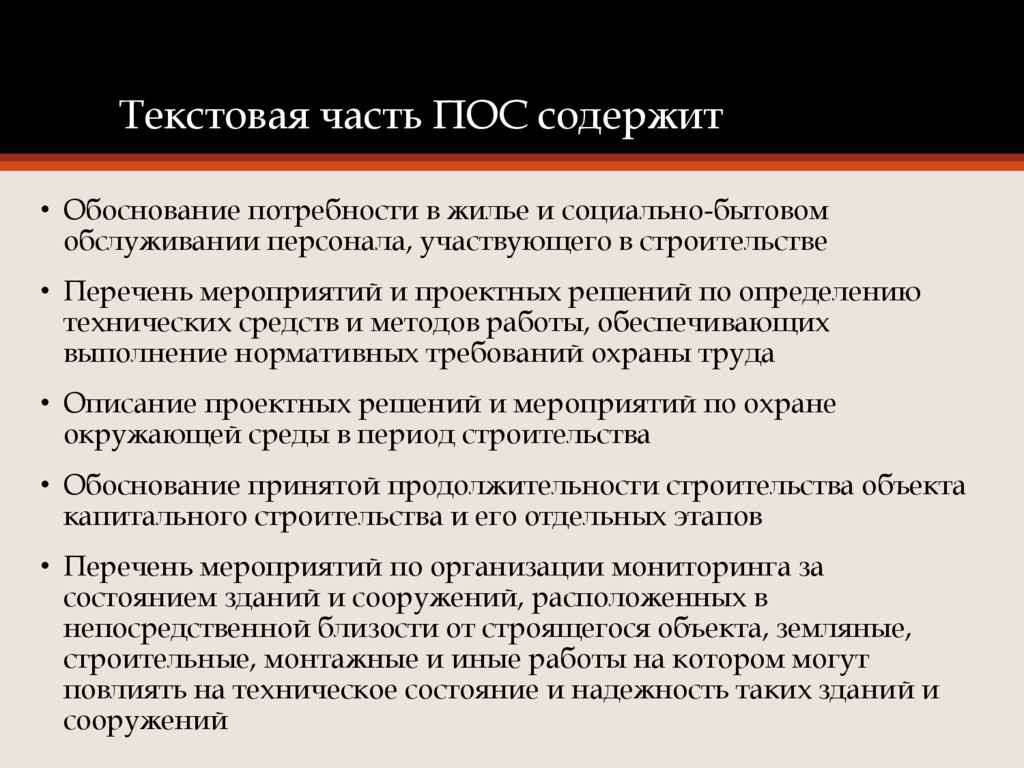 Текстовая часть ПОС содержит

• Обоснование потребности в жилье и социально-бытовом обслуживании персонала, участвующего в строительстве

• Перечень мероприятий и проектных решений по определению технических средств и методов работы, обеспечивающих выполнение нормативных требований охраны труда

• Описание проектных решений и мероприятий по охране окружающей среды в период строительства

• Обоснование принятой продолжительности строительства объекта капитального строительства и его отдельных этапов

• Перечень мероприятий по организации мониторинга за состоянием зданий и сооружений, расположенных в непосредственной близости от строящегося объекта, земляные, строительные, монтажные и иные работы на котором могут повлиять на техническое состояние и надежность таких зданий и сооружений